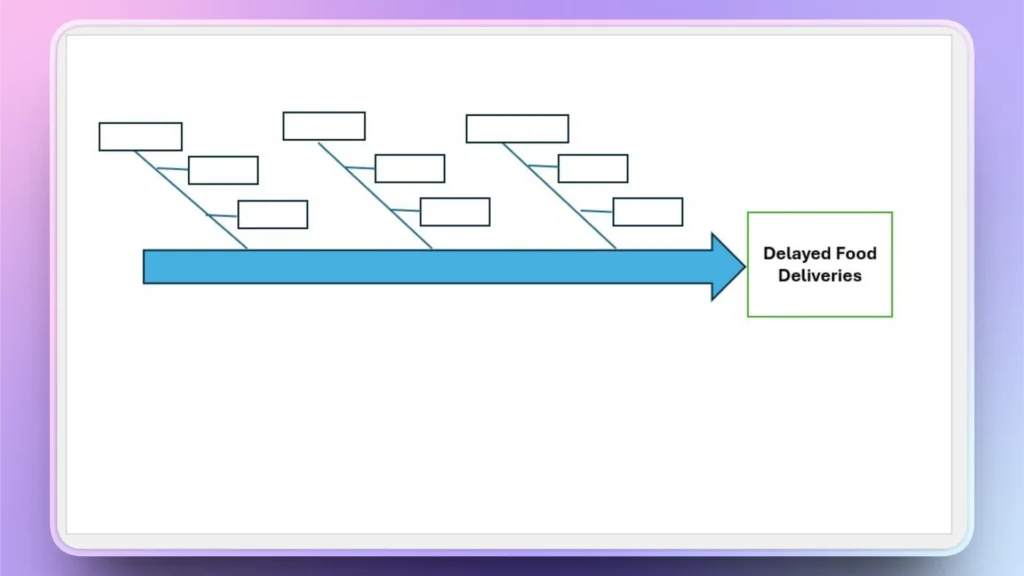 Delayed Food Deliveries